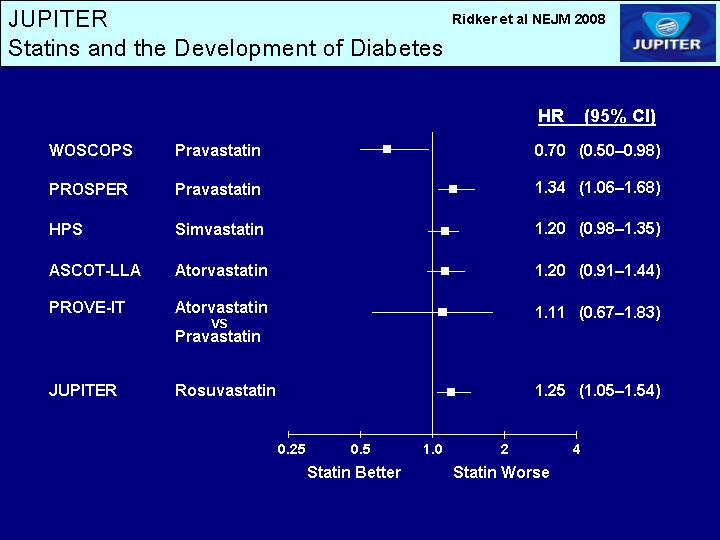 JUPITER
Statins and the Development of Diabetes

Ridker et al NEJM 2008

JUPITER

| | | HR | (95% CI) |
|---|---|---|---|
| WOSCOPS | Pravastatin | 0.70 | (0.50–0.98) |
| PROSPER | Pravastatin | 1.34 | (1.06–1.68) |
| HPS | Simvastatin | 1.20 | (0.98–1.35) |
| ASCOT-LLA | Atorvastatin | 1.20 | (0.91–1.44) |
| PROVE-IT | Atorvastatin vs Pravastatin | 1.11 | (0.67–1.83) |
| JUPITER | Rosuvastatin | 1.25 | (1.05–1.54) |

0.25 0.5 1.0 2 4

Statin Better Statin Worse